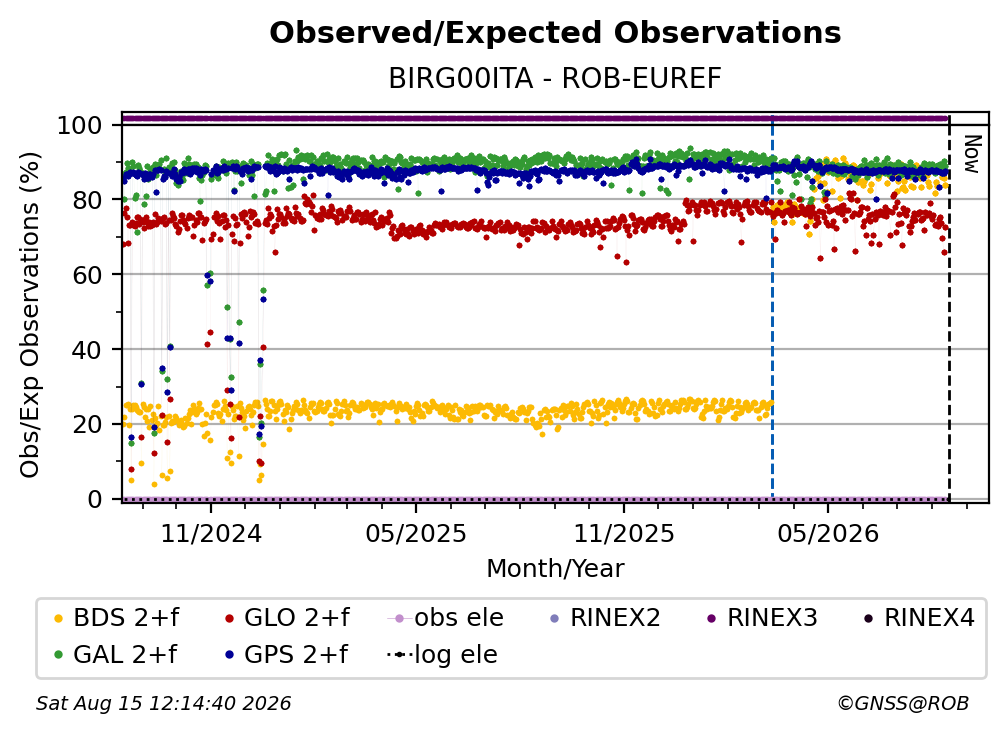 Observed/Expected Observations
BIRG00ITA - ROB-EUREF

Obs/Exp Observations (%)

100
80
60
40
20
0

Now

11/2024
05/2025
11/2025
05/2026

Month/Year

BDS 2+f
GLO 2+f
obs ele
RINEX2
RINEX3
RINEX4
GAL 2+f
GPS 2+f
log ele

Sat Aug 15 12:14:40 2026
©GNSS@ROB